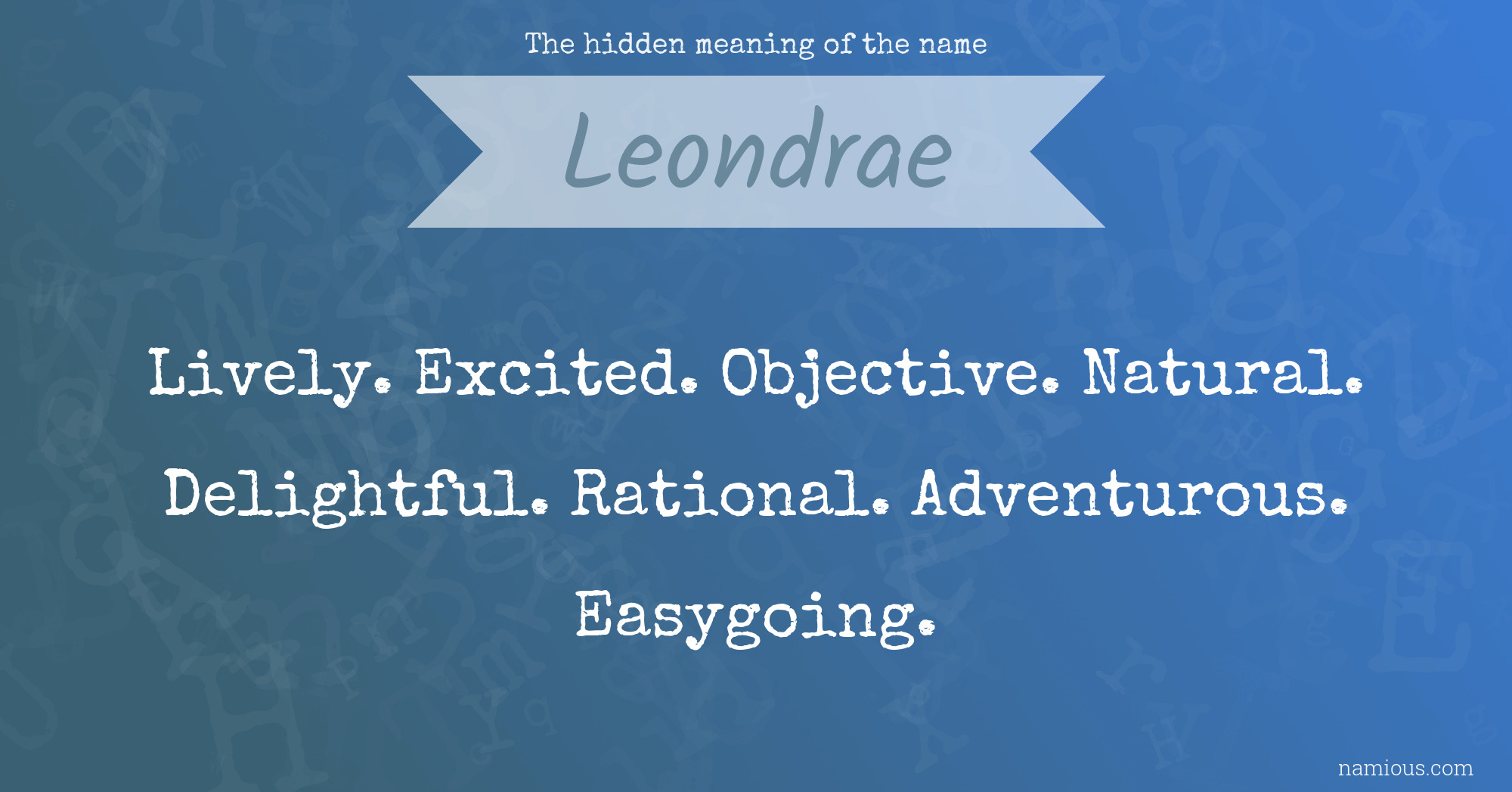 The hidden meaning of the name

Leondrae

Lively. Excited. Objective. Natural. Delightful. Rational. Adventurous. Easygoing.

namious.com